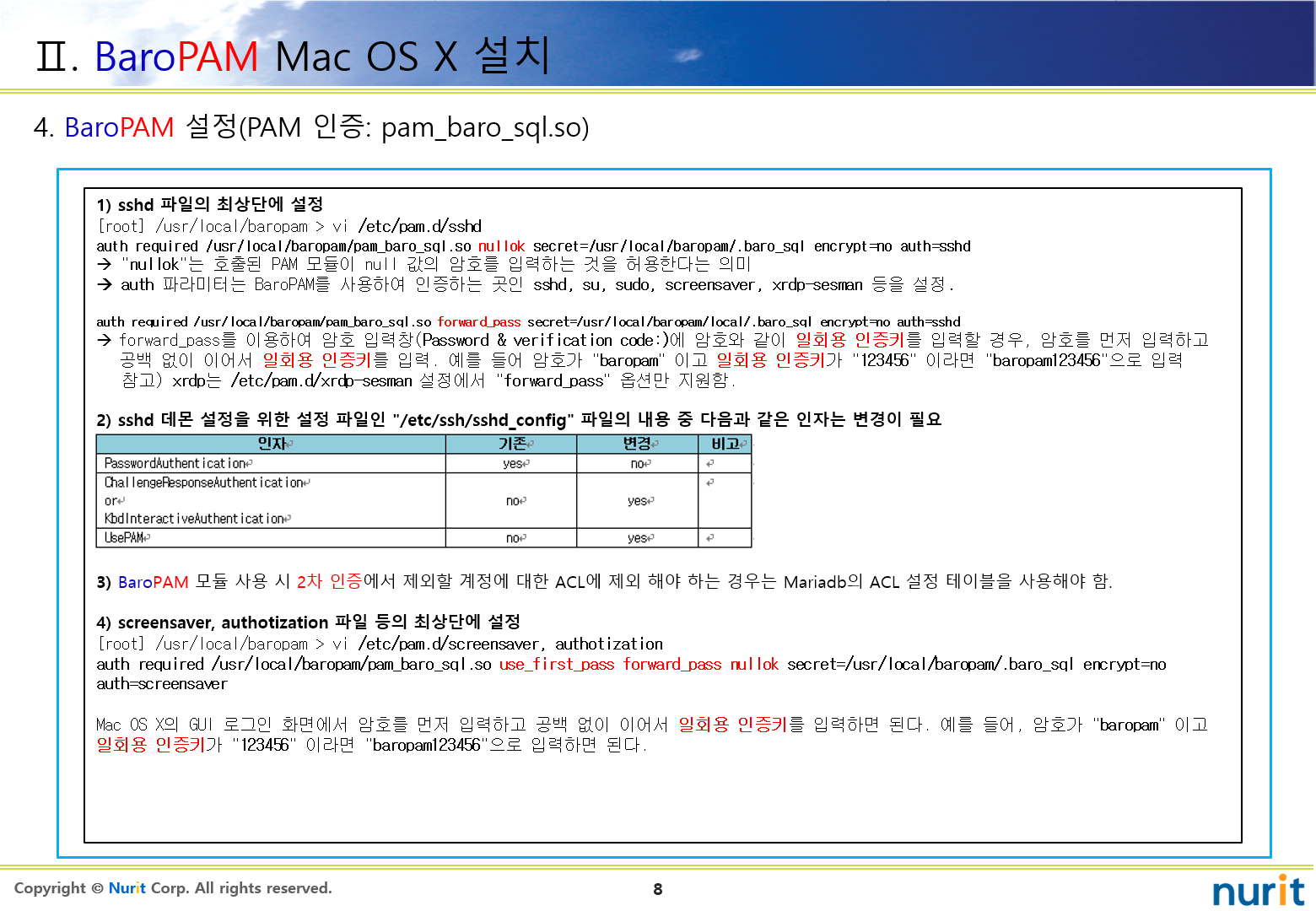 Ⅱ. BaroPAM Mac OS X 설치

4. BaroPAM 설정(PAM 인증: pam_baro_sql.so)

1) sshd 파일의 최상단에 설정
[root] /usr/local/baropam > vi /etc/pam.d/sshd
auth required /usr/local/baropam/pam_baro_sql.so nullok secret=/usr/local/baropam/.baro_sql encrypt=no auth=sshd
→ "nullok"는 호출된 PAM 모듈이 null 값의 암호를 입력하는 것을 허용한다는 의미
→ auth 파라미터는 BaroPAM를 사용하여 인증하는 곳인 sshd, su, sudo, screensaver, xrdp-sesman 등을 설정.

auth required /usr/local/baropam/pam_baro_sql.so forward_pass secret=/usr/local/baropam/local/.baro_sql encrypt=no auth=sshd
→ forward_pass를 이용하여 암호 입력창(Password & verification code:)에 암호와 같이 일회용 인증키를 입력할 경우, 암호를 먼저 입력하고 공백 없이 이어서 일회용 인증키를 입력. 예를 들어 암호가 "baropam" 이고 일회용 인증키가 "123456" 이라면 "baropam123456"으로 입력
참고) xrdp는 /etc/pam.d/xrdp-sesman 설정에서 "forward_pass" 옵션만 지원함.

2) sshd 데몬 설정을 위한 설정 파일인 "/etc/ssh/sshd_config" 파일의 내용 중 다음과 같은 인자는 변경이 필요

| 인자 | 기존 | 변경 | 비고 |
|---|---|---|---|
| PasswordAuthentication | yes | no | |
| ChallengeResponseAuthentication or KbdInteractiveAuthentication | no | yes | |
| UsePAM | no | yes | |

3) BaroPAM 모듈 사용 시 2차 인증에서 제외할 계정에 대한 ACL에 제외 해야 하는 경우는 Mariadb의 ACL 설정 테이블을 사용해야 함.

4) screensaver, authotization 파일 등의 최상단에 설정
[root] /usr/local/baropam > vi /etc/pam.d/screensaver, authotization
auth required /usr/local/baropam/pam_baro_sql.so use_first_pass forward_pass nullok secret=/usr/local/baropam/.baro_sql encrypt=no auth=screensaver

Mac OS X의 GUI 로그인 화면에서 암호를 먼저 입력하고 공백 없이 이어서 일회용 인증키를 입력하면 된다. 예를 들어, 암호가 "baropam" 이고 일회용 인증키가 "123456" 이라면 "baropam123456"으로 입력하면 된다.

Copyright © Nurit Corp. All rights reserved.
8
nurit